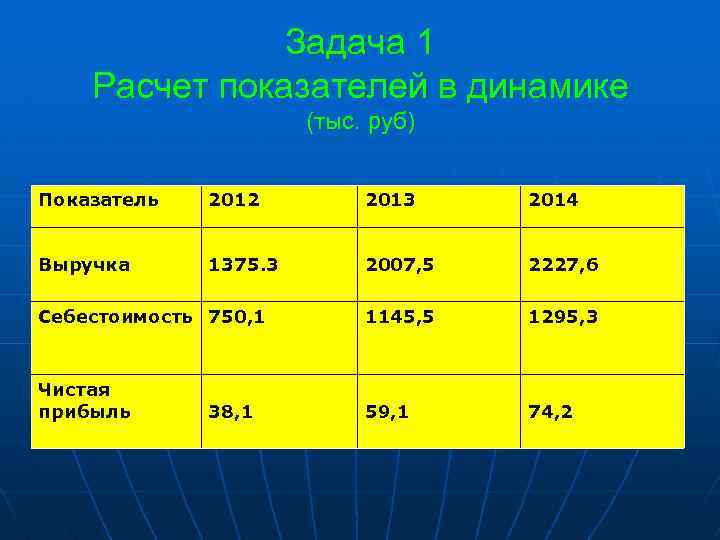 Задача 1
Расчет показателей в динамике
(тыс. руб)

| Показатель | 2012 | 2013 | 2014 |
|---|---|---|---|
| Выручка | 1375.3 | 2007,5 | 2227,6 |
| Себестоимость | 750,1 | 1145,5 | 1295,3 |
| Чистая прибыль | 38,1 | 59,1 | 74,2 |